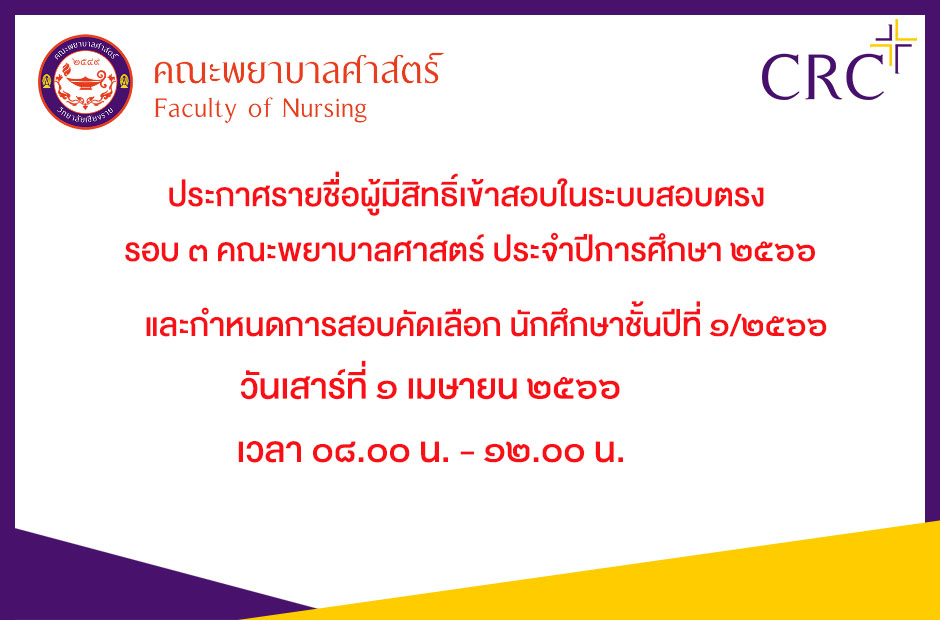 คณะพยาบาลศาสตร์ ๒๕๔๙ วิทยาลัยเชียงราย

คณะพยาบาลศาสตร์
Faculty of Nursing

CRC

ประกาศรายชื่อผู้มีสิทธิ์เข้าสอบในระบบสอบตรง
รอบ ๓ คณะพยาบาลศาสตร์ ประจำปีการศึกษา ๒๕๖๖

และกำหนดการสอบคัดเลือก นักศึกษาชั้นปีที่ ๑/๒๕๖๖
วันเสาร์ที่ ๑ เมษายน ๒๕๖๖
เวลา ๐๘.๐๐ น. - ๑๒.๐๐ น.